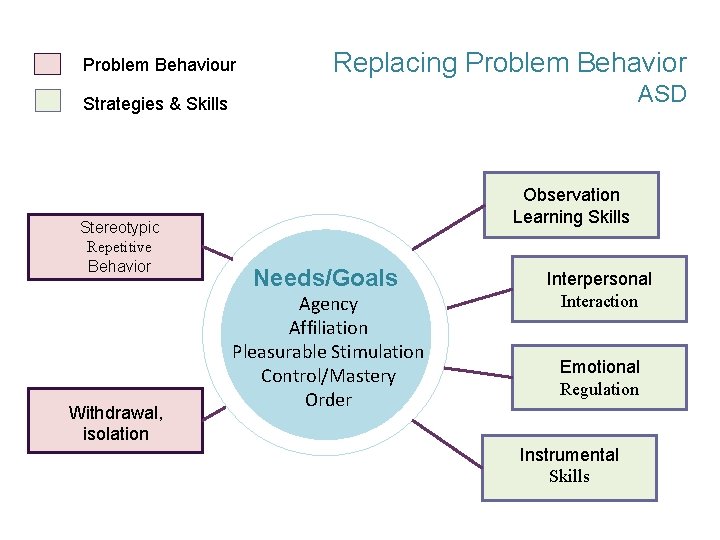 Problem Behaviour

Strategies & Skills

Replacing Problem Behavior
ASD

Stereotypic Repetitive Behavior

Withdrawal, isolation

Needs/Goals
Agency
Affiliation
Pleasurable Stimulation
Control/Mastery
Order

Observation Learning Skills

Interpersonal Interaction

Emotional Regulation

Instrumental Skills